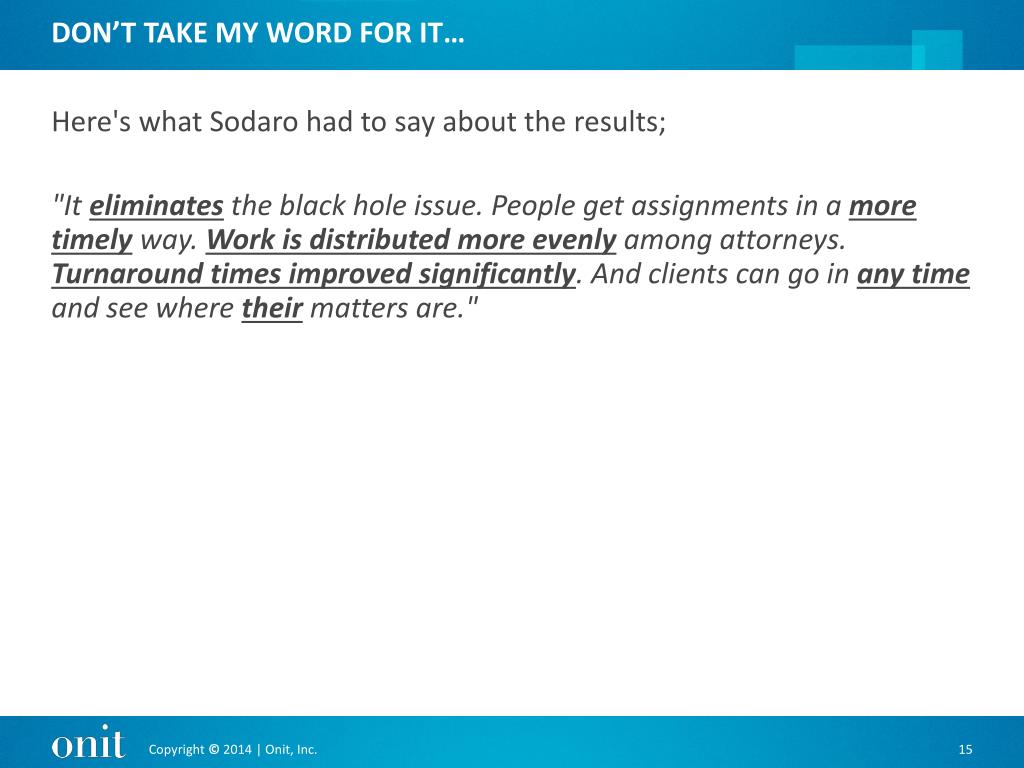 DON'T TAKE MY WORD FOR IT…

Here's what Sodaro had to say about the results;

"It eliminates the black hole issue. People get assignments in a more timely way. Work is distributed more evenly among attorneys. Turnaround times improved significantly. And clients can go in any time and see where their matters are."

onit

Copyright © 2014 | Onit, Inc.

15